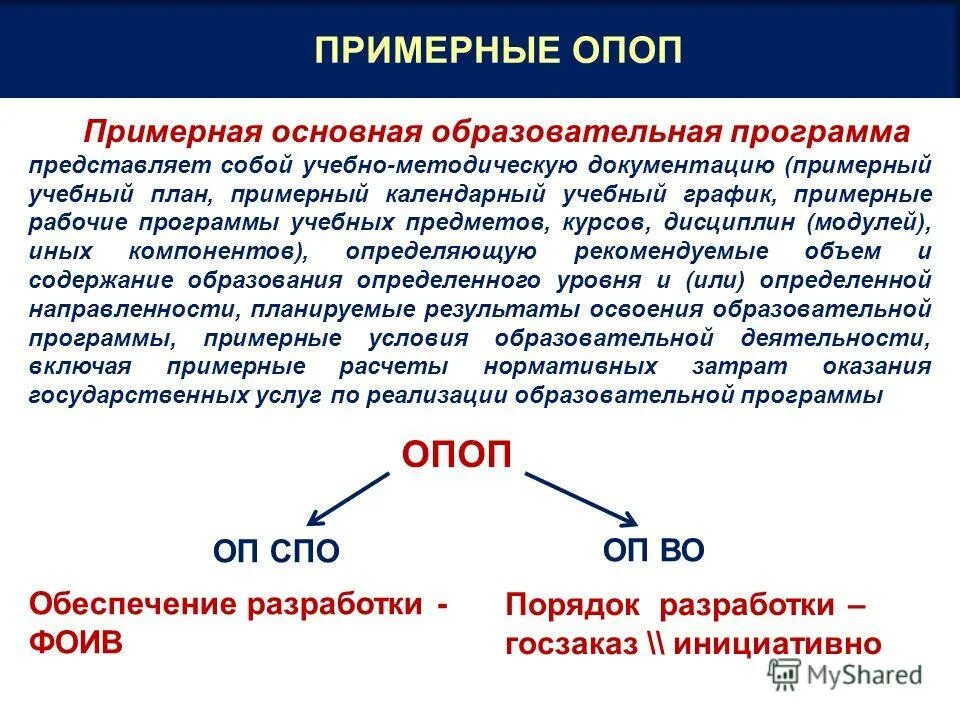 ПРИМЕРНЫЕ ОПОП

Примерная основная образовательная программа представляет собой учебно-методическую документацию (примерный учебный план, примерный календарный учебный график, примерные рабочие программы учебных предметов, курсов, дисциплин (модулей), иных компонентов), определяющую рекомендуемые объем и содержание образования определенного уровня и (или) определенной направленности, планируемые результаты освоения образовательной программы, примерные условия образовательной деятельности, включая примерные расчеты нормативных затрат оказания государственных услуг по реализации образовательной программы

ОПОП

ОП СПО

ОП ВО

Обеспечение разработки - ФОИВ

Порядок разработки – госзаказ \\ инициативно

MyShared